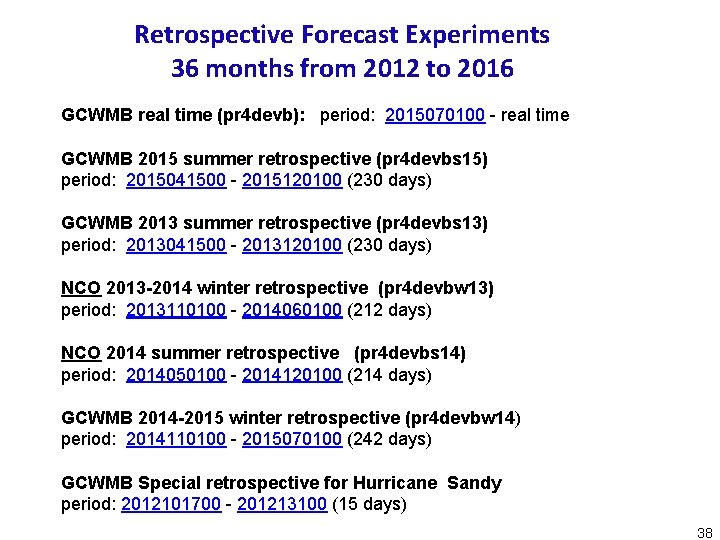 Retrospective Forecast Experiments
36 months from 2012 to 2016

GCWMB real time (pr4devb): period: 2015070100 - real time

GCWMB 2015 summer retrospective (pr4devbs15)
period: 2015041500 - 2015120100 (230 days)

GCWMB 2013 summer retrospective (pr4devbs13)
period: 2013041500 - 2013120100 (230 days)

NCO 2013-2014 winter retrospective (pr4devbw13)
period: 2013110100 - 2014060100 (212 days)

NCO 2014 summer retrospective (pr4devbs14)
period: 2014050100 - 2014120100 (214 days)

GCWMB 2014-2015 winter retrospective (pr4devbw14)
period: 2014110100 - 2015070100 (242 days)

GCWMB Special retrospective for Hurricane Sandy
period: 2012101700 - 201213100 (15 days)

38